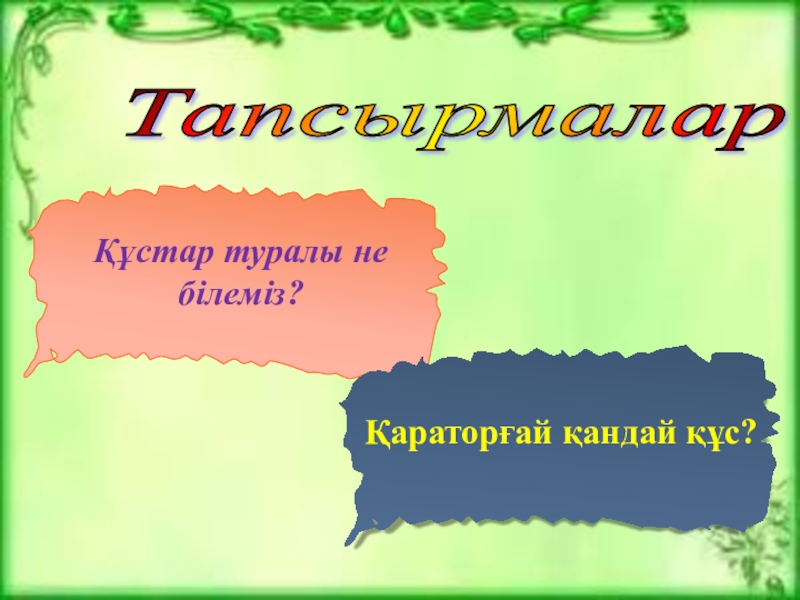 Тапсырмалар

Құстар туралы не білеміз?

Қараторғай қандай құс?